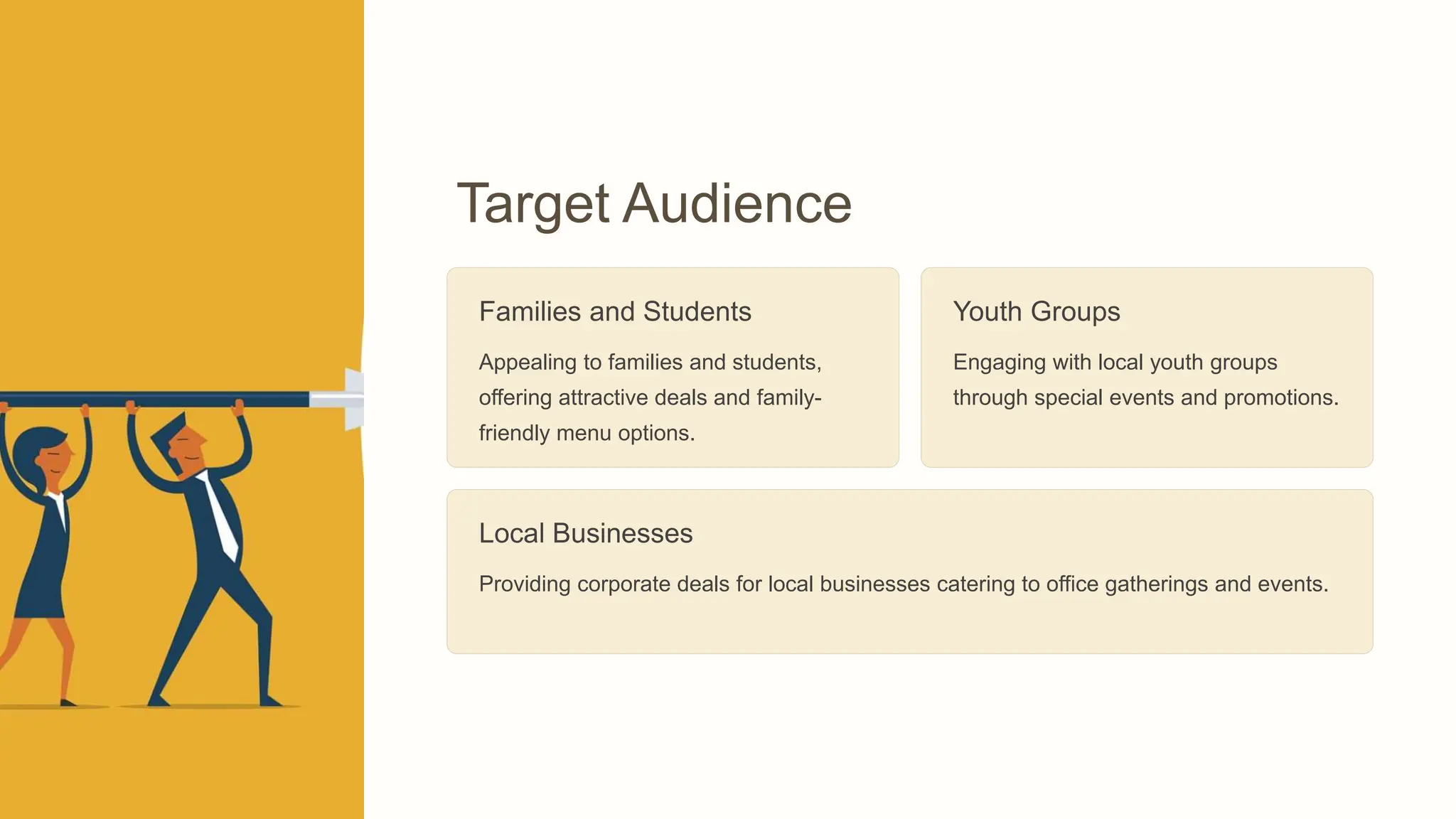 Target Audience

Families and Students

Appealing to families and students, offering attractive deals and family-friendly menu options.

Youth Groups

Engaging with local youth groups through special events and promotions.

Local Businesses

Providing corporate deals for local businesses catering to office gatherings and events.